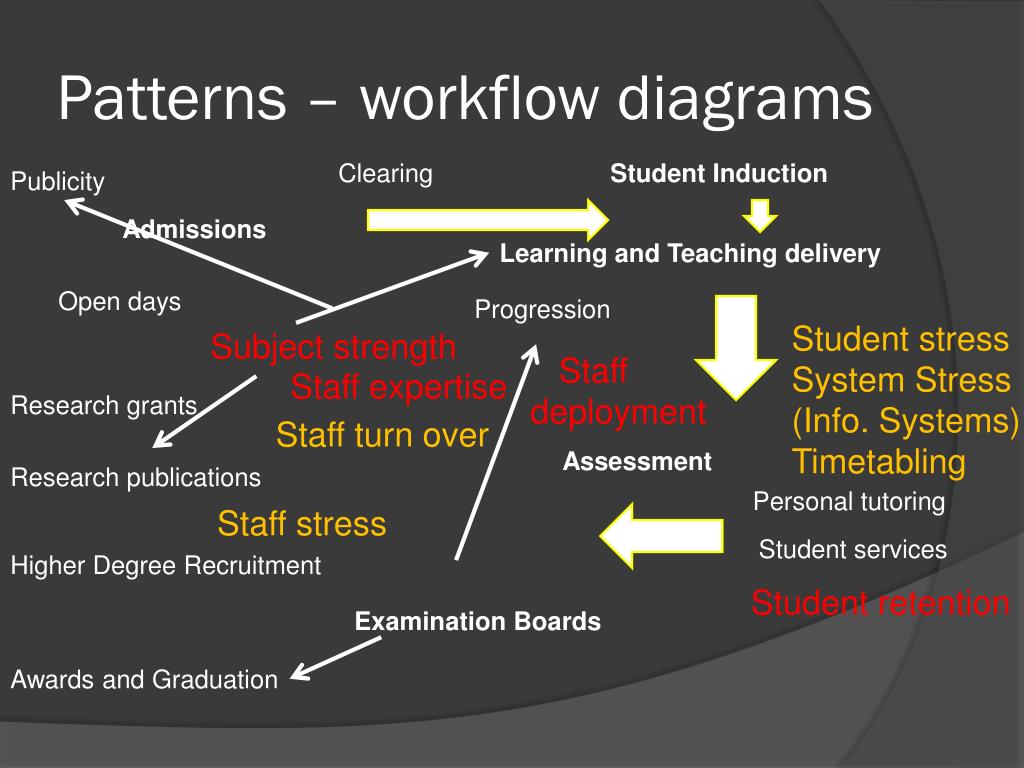 Patterns – workflow diagrams

Publicity

Clearing

Student Induction

Admissions

Learning and Teaching delivery

Open days

Progression

Subject strength

Staff expertise

Staff deployment

Student stress
System Stress
(Info. Systems)
Timetabling

Research grants

Staff turn over

Assessment

Research publications

Personal tutoring

Staff stress

Student services

Higher Degree Recruitment

Student retention

Examination Boards

Awards and Graduation